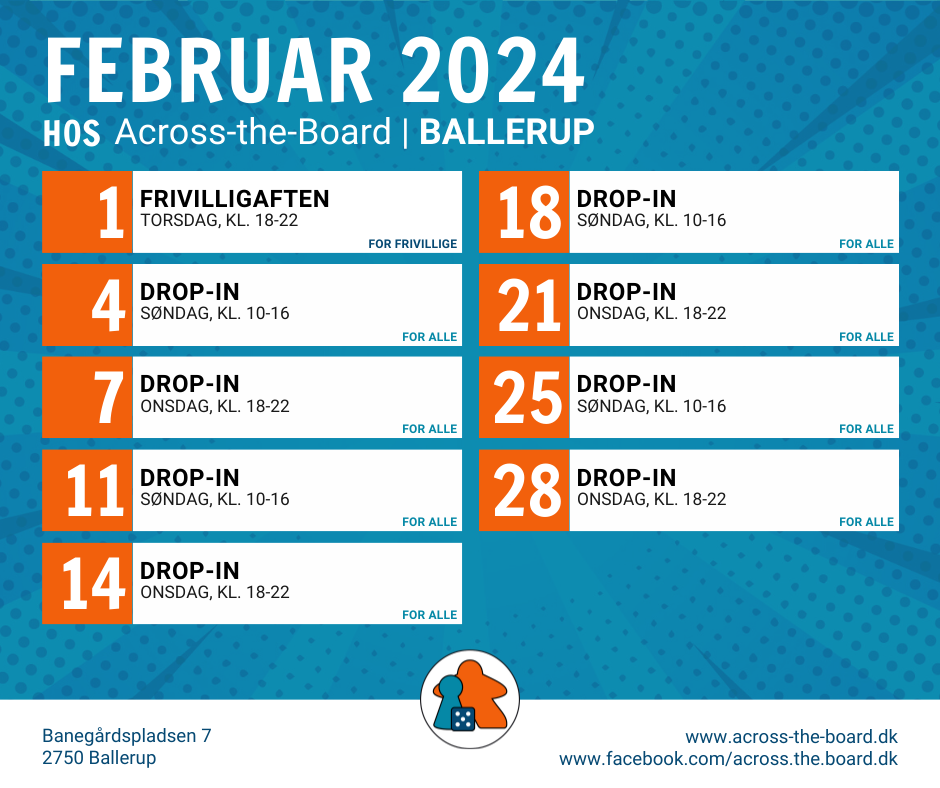 FEBRUAR 2024
HOS Across-the-Board | BALLERUP

1
FRIVILLIGAFTEN
TORSDAG, KL. 18-22
FOR FRIVILLIGE

4
DROP-IN
SØNDAG, KL. 10-16
FOR ALLE

7
DROP-IN
ONSDAG, KL. 18-22
FOR ALLE

11
DROP-IN
SØNDAG, KL. 10-16
FOR ALLE

14
DROP-IN
ONSDAG, KL. 18-22
FOR ALLE

18
DROP-IN
SØNDAG, KL. 10-16
FOR ALLE

21
DROP-IN
ONSDAG, KL. 18-22
FOR ALLE

25
DROP-IN
SØNDAG, KL. 10-16
FOR ALLE

28
DROP-IN
ONSDAG, KL. 18-22
FOR ALLE

Banegårdspladsen 7
2750 Ballerup

www.across-the-board.dk
www.facebook.com/across.the.board.dk